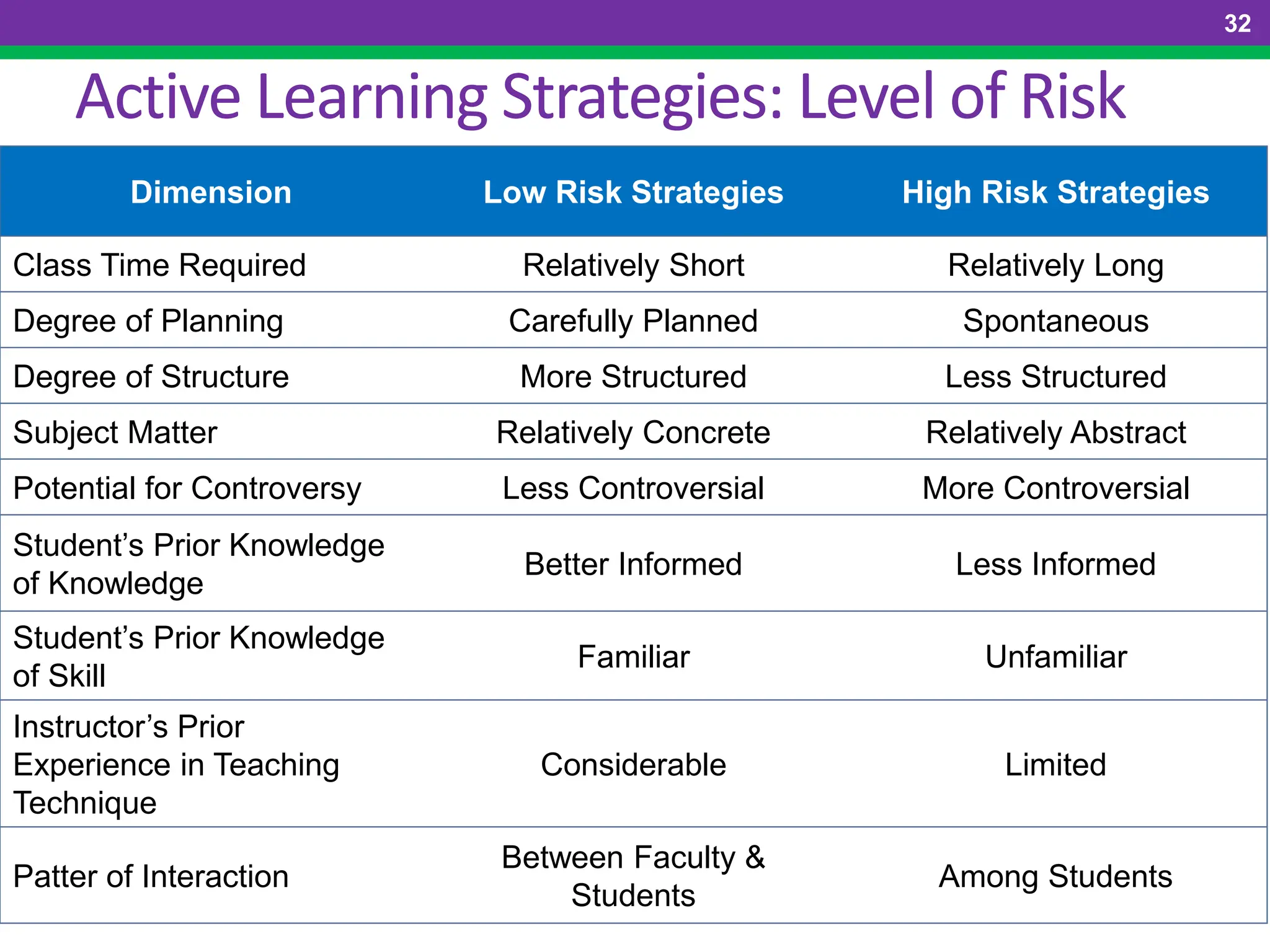 32

Active Learning Strategies: Level of Risk

| Dimension | Low Risk Strategies | High Risk Strategies |
|---|---|---|
| Class Time Required | Relatively Short | Relatively Long |
| Degree of Planning | Carefully Planned | Spontaneous |
| Degree of Structure | More Structured | Less Structured |
| Subject Matter | Relatively Concrete | Relatively Abstract |
| Potential for Controversy | Less Controversial | More Controversial |
| Student's Prior Knowledge of Knowledge | Better Informed | Less Informed |
| Student's Prior Knowledge of Skill | Familiar | Unfamiliar |
| Instructor's Prior Experience in Teaching Technique | Considerable | Limited |
| Patter of Interaction | Between Faculty & Students | Among Students |